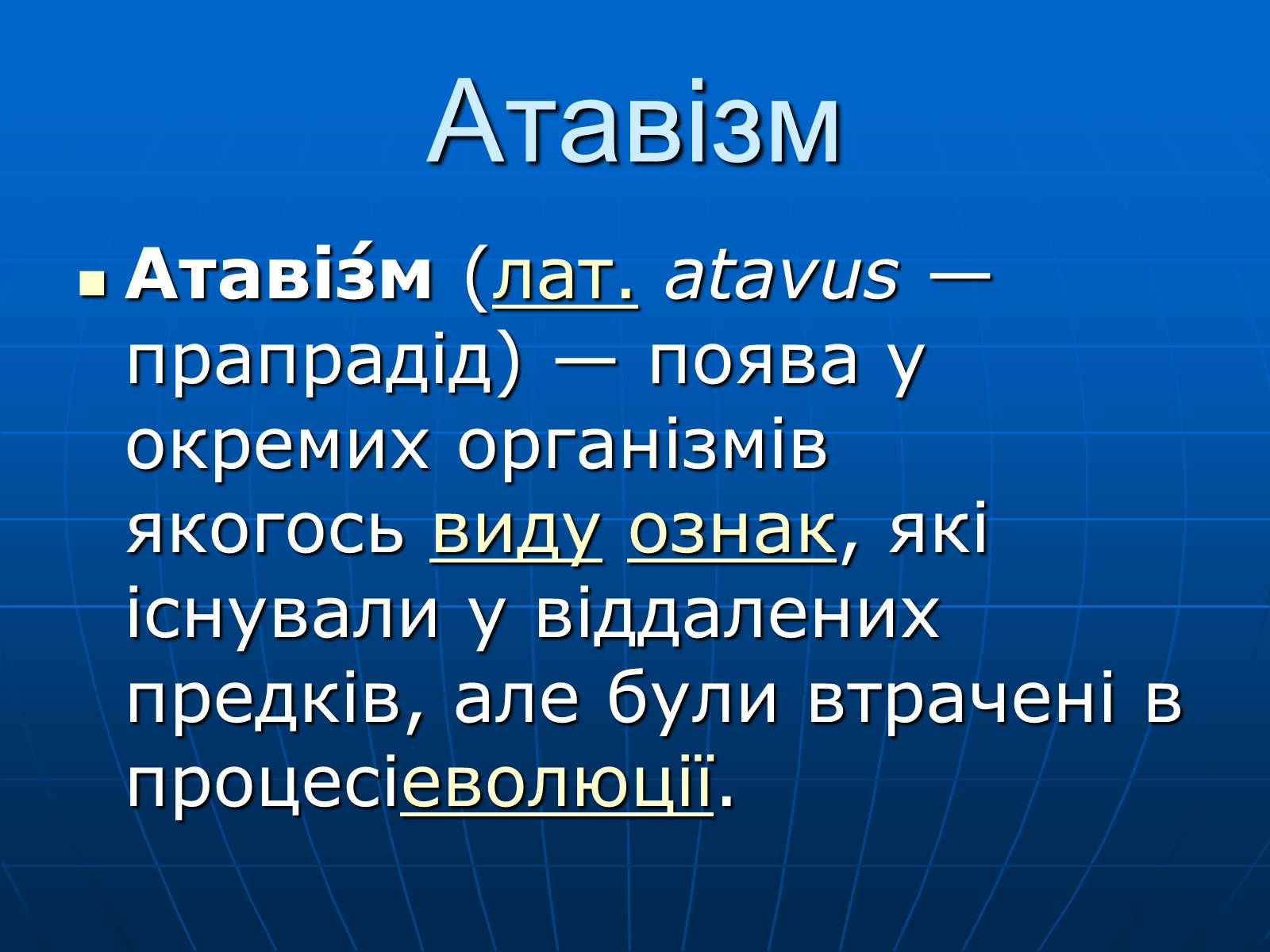 Атавізм

Атаві́зм (лат. atavus — прапрадід) — поява у окремих організмів якогось виду ознак, які існували у віддалених предків, але були втрачені в процесіеволюції.